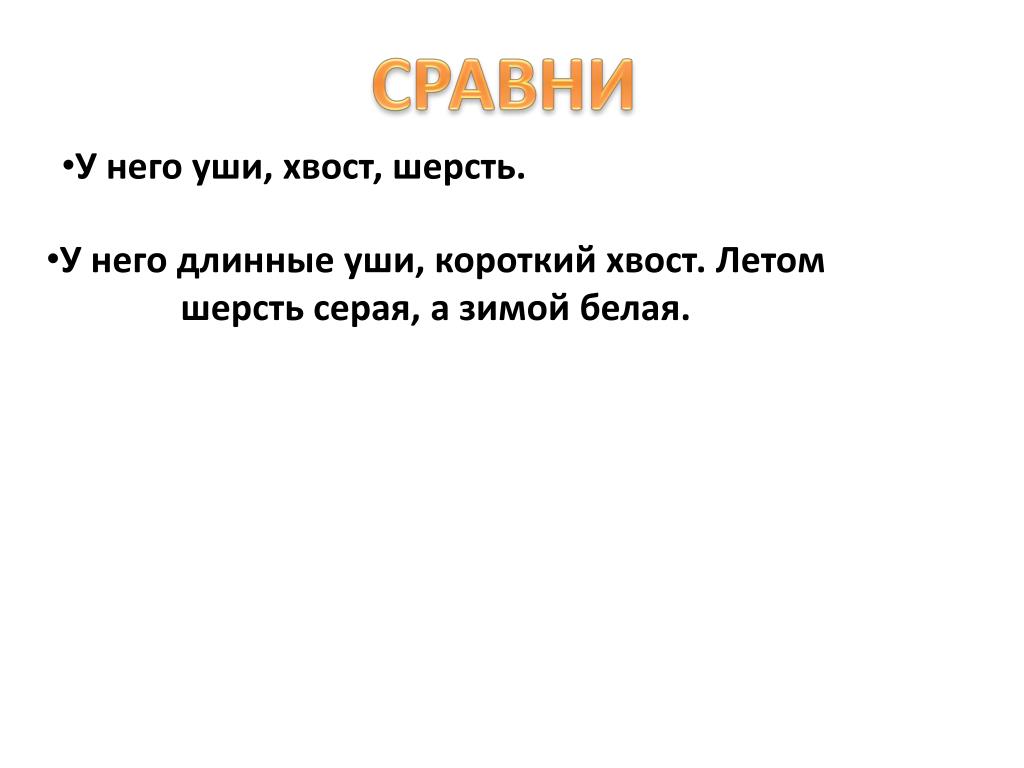 СРАВНИ

•У него уши, хвост, шерсть.

•У него длинные уши, короткий хвост. Летом шерсть серая, а зимой белая.